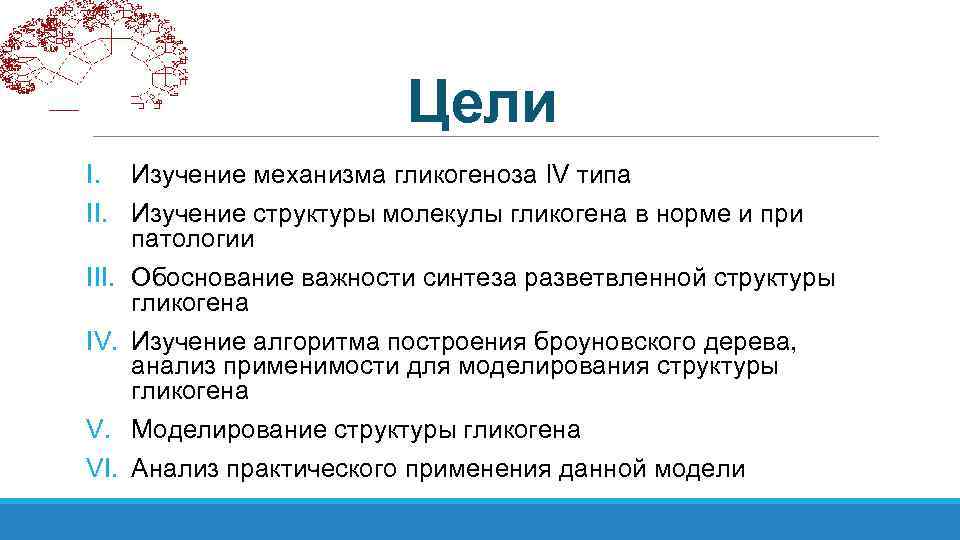 Цели

I. Изучение механизма гликогеноза IV типа

II. Изучение структуры молекулы гликогена в норме и при патологии

III. Обоснование важности синтеза разветвленной структуры гликогена

IV. Изучение алгоритма построения броуновского дерева, анализ применимости для моделирования структуры гликогена

V. Моделирование структуры гликогена

VI. Анализ практического применения данной модели